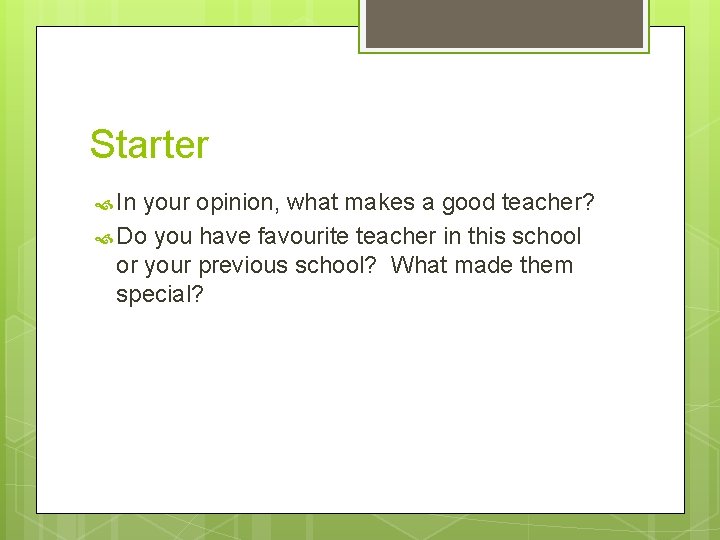 Starter

In your opinion, what makes a good teacher?

Do you have favourite teacher in this school or your previous school?  What made them special?